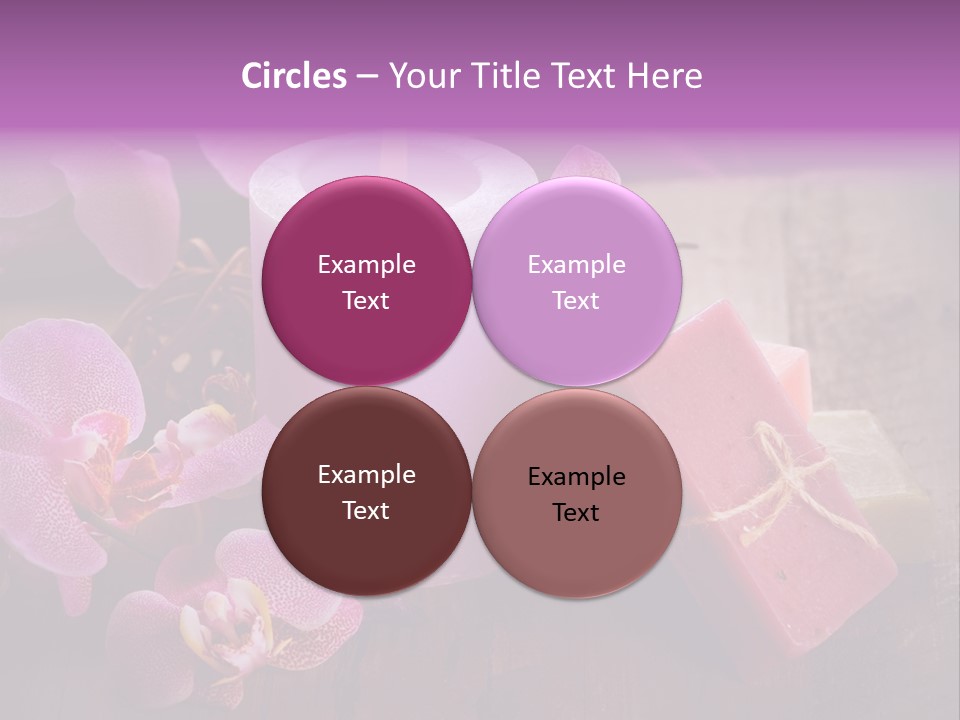 Circles – Your Title Text Here

Example Text

Example Text

Example Text

Example Text